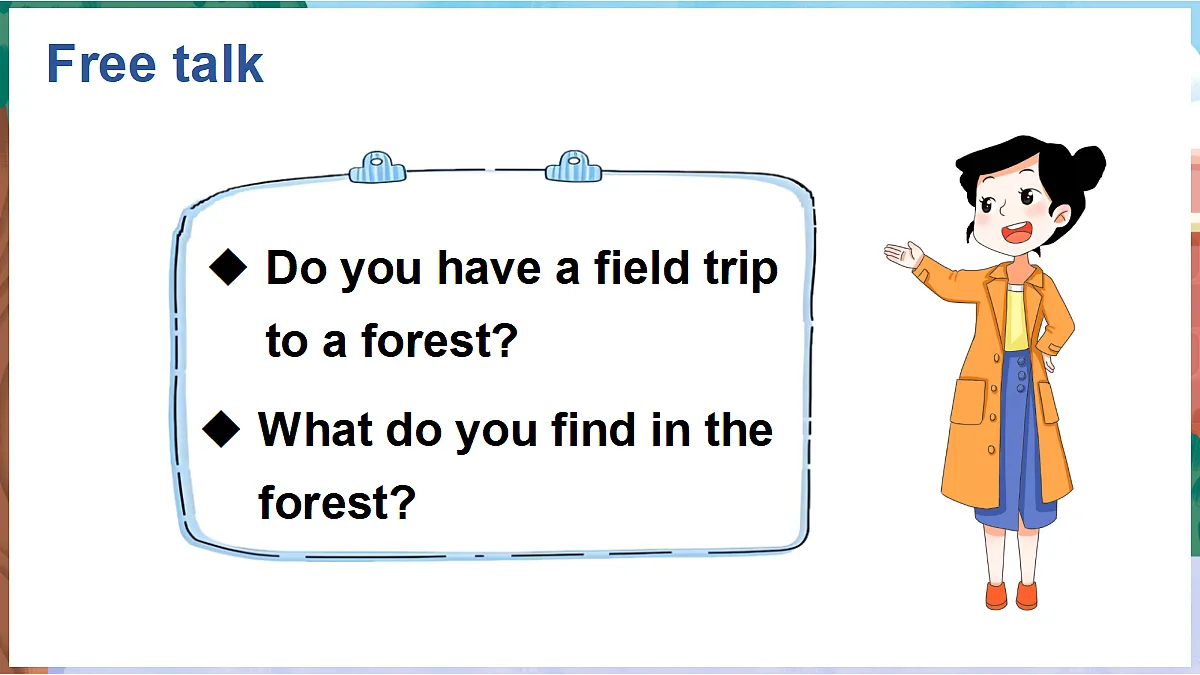 Free talk

◆ Do you have a field trip to a forest?

◆ What do you find in the forest?